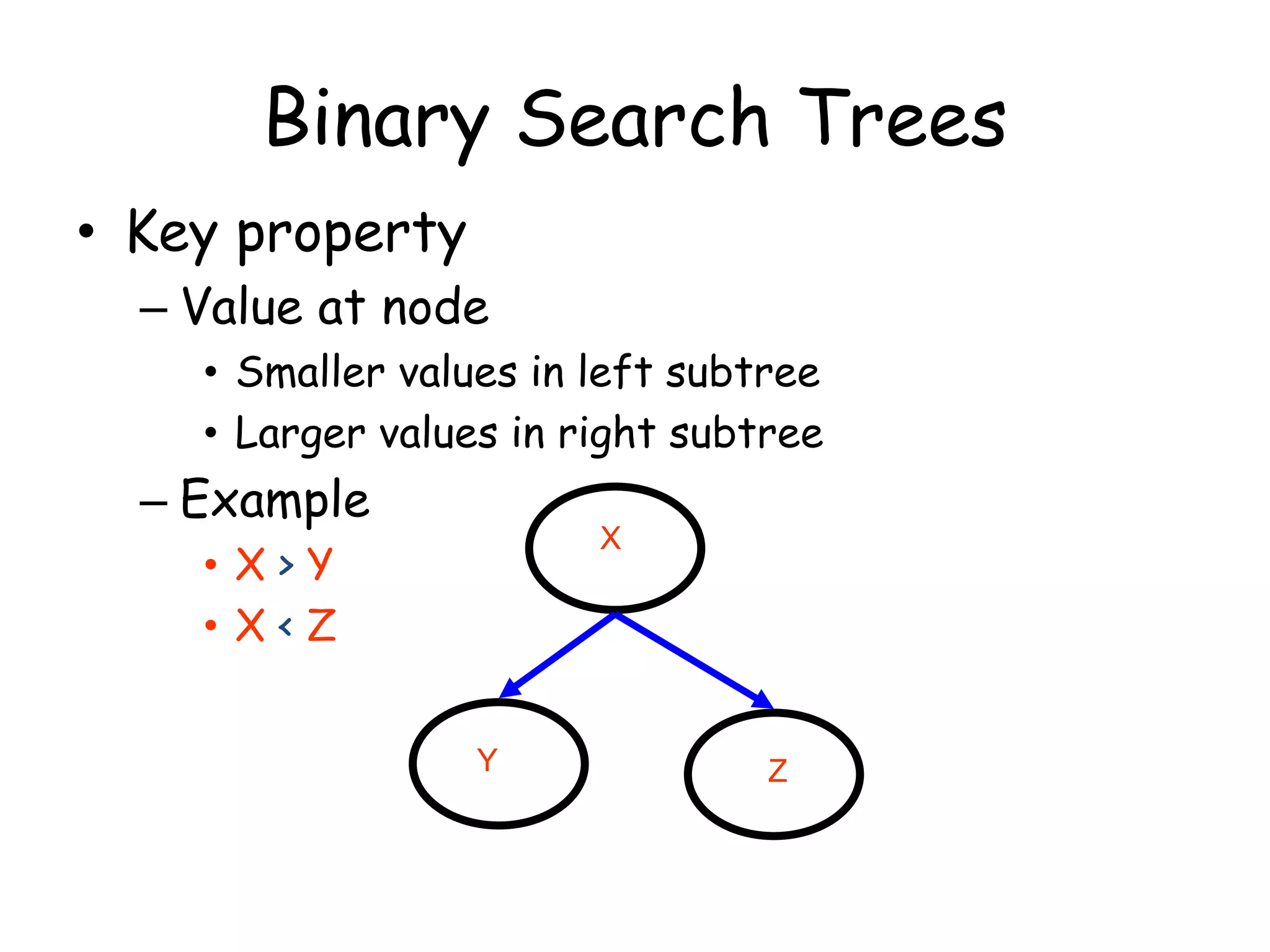 Binary Search Trees

• Key property
– Value at node
• Smaller values in left subtree
• Larger values in right subtree
– Example
• X > Y
• X < Z

X

Y

Z